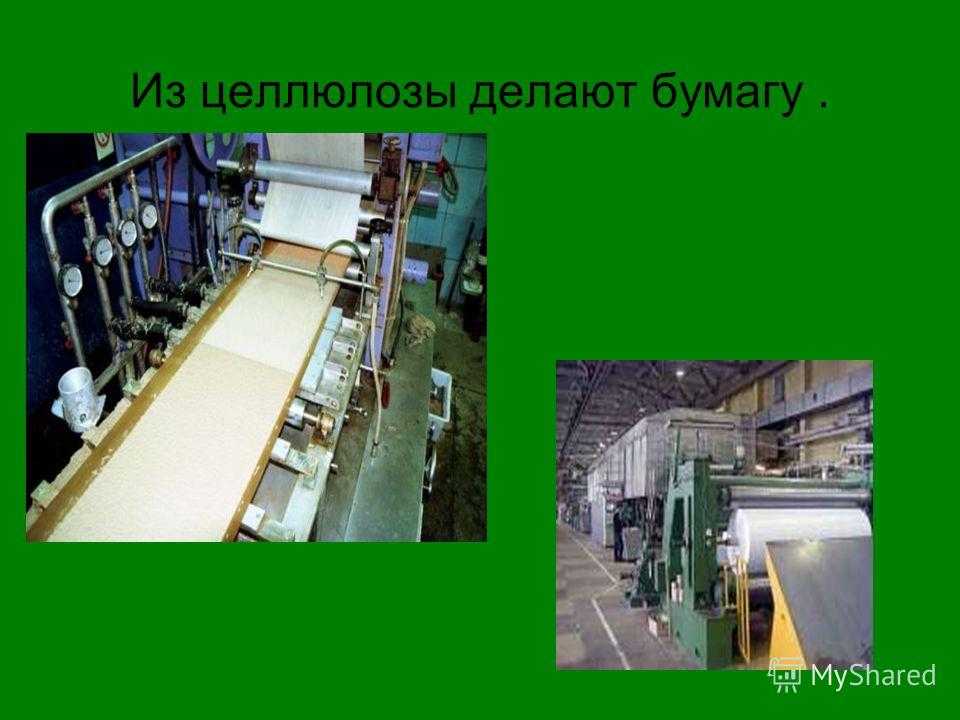 Из целлюлозы делают бумагу .

MyShared